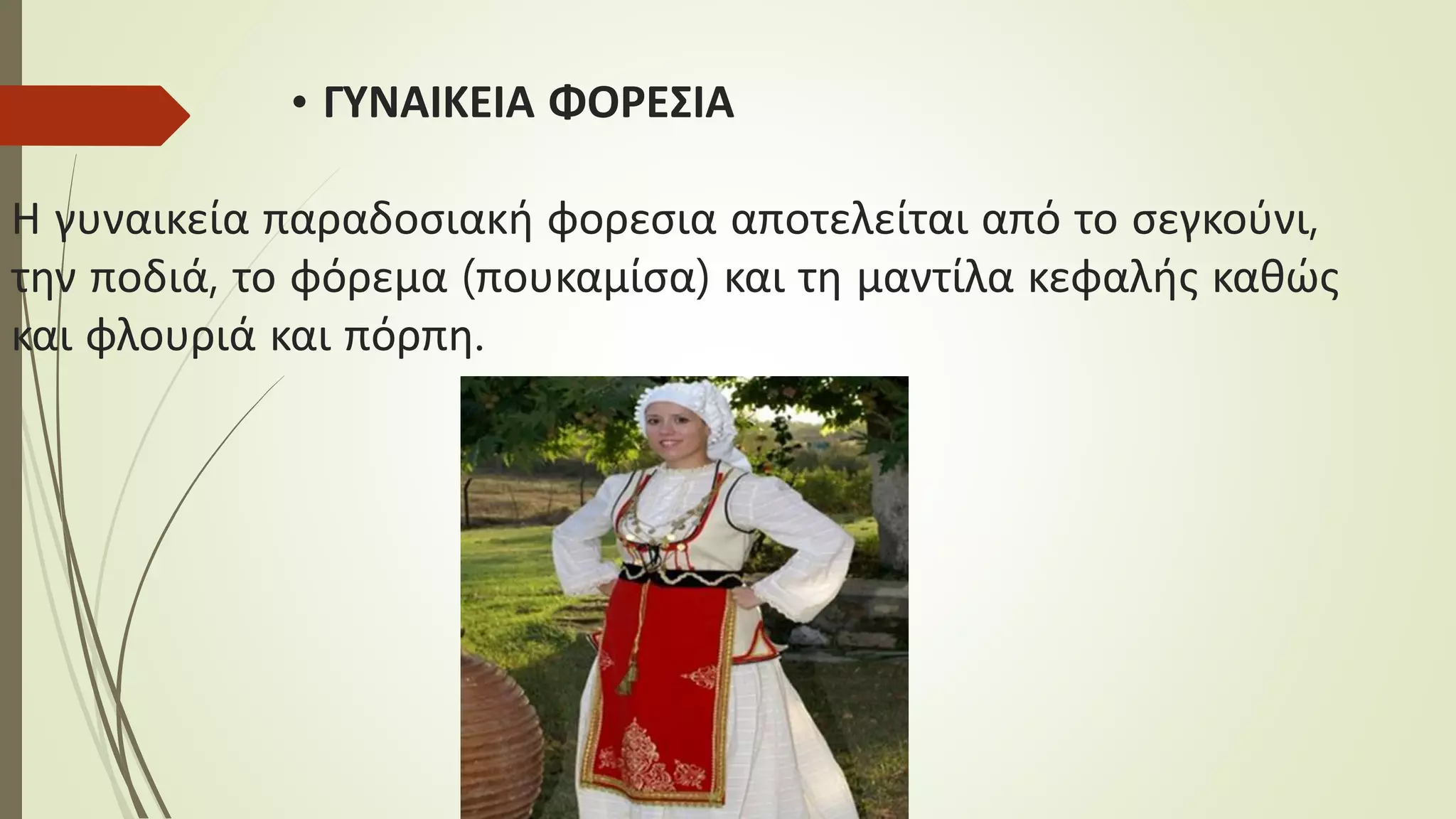 • ΓΥΝΑΙΚΕΙΑ ΦΟΡΕΣΙΑ

Η γυναικεία παραδοσιακή φορεσια αποτελείται από το σεγκούνι, την ποδιά, το φόρεμα (πουκαμίσα) και τη μαντίλα κεφαλής καθώς και φλουριά και πόρπη.